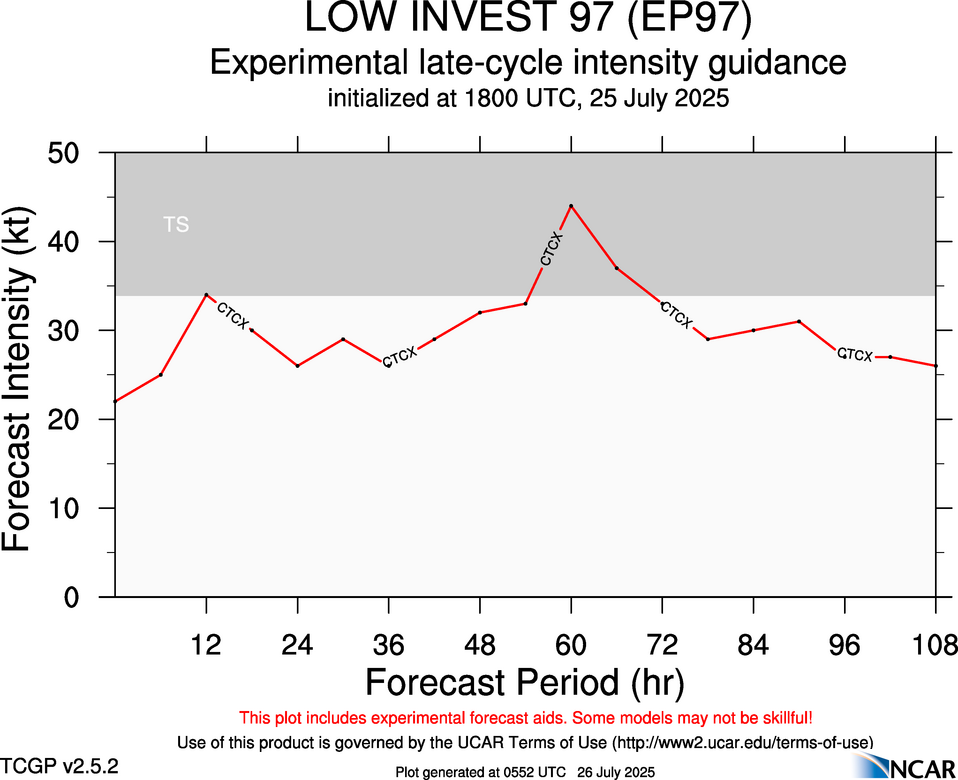 LOW INVEST 97 (EP97)
Experimental late-cycle intensity guidance
initialized at 1800 UTC, 25 July 2025

Forecast Intensity (kt)

50
40
30
20
10
0

TS

CTCX
CTCX
CTCX
CTCX
CTCX

12 24 36 48 60 72 84 96 108

Forecast Period (hr)

This plot includes experimental forecast aids. Some models may not be skillful!
Use of this product is governed by the UCAR Terms of Use (http://www2.ucar.edu/terms-of-use)

TCGP v2.5.2
Plot generated at 0552 UTC 26 July 2025
NCAR